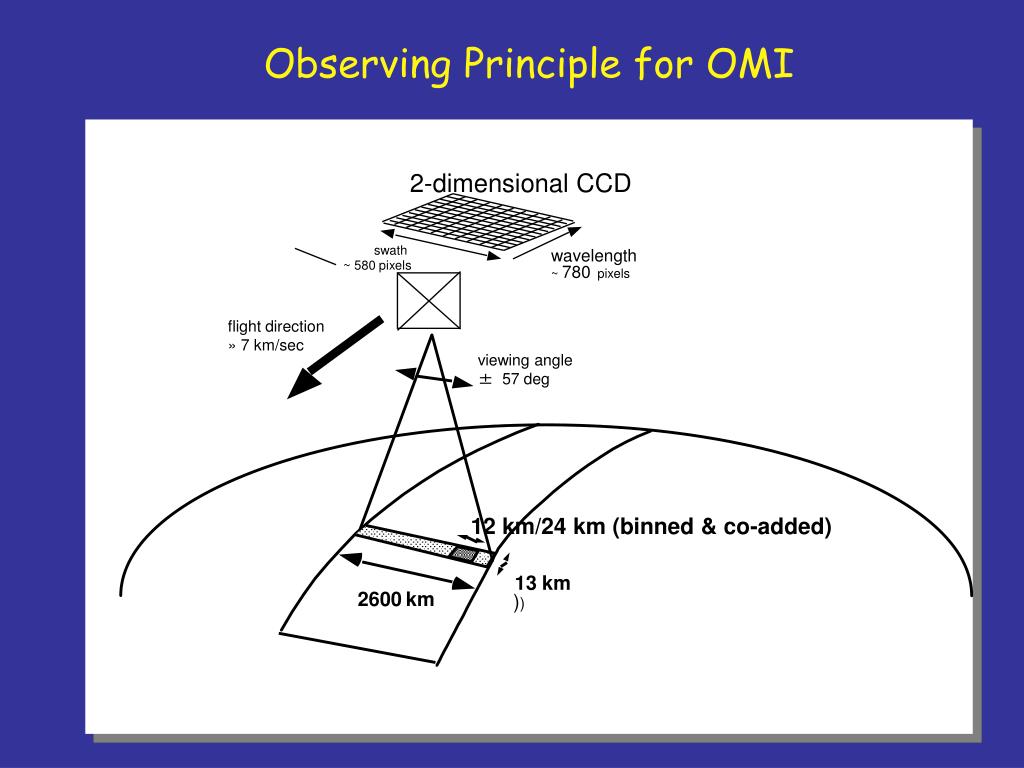 Observing Principle for OMI

2-dimensional CCD

swath
~ 580 pixels

wavelength
~ 780 pixels

flight direction
» 7 km/sec

viewing angle
± 57 deg

12 km/24 km (binned & co-added)

13 km
))

2600 km